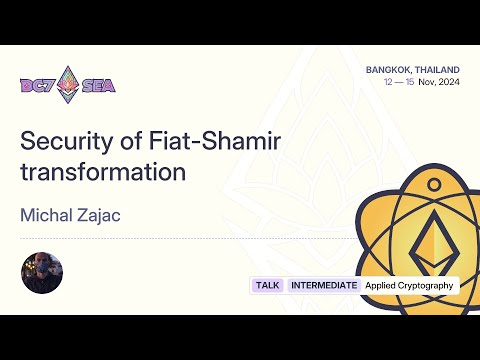 DC7 SEA

BANGKOK, THAILAND
12 — 15 Nov, 2024

Security of Fiat-Shamir transformation

Michal Zajac

TALK INTERMEDIATE Applied Cryptography